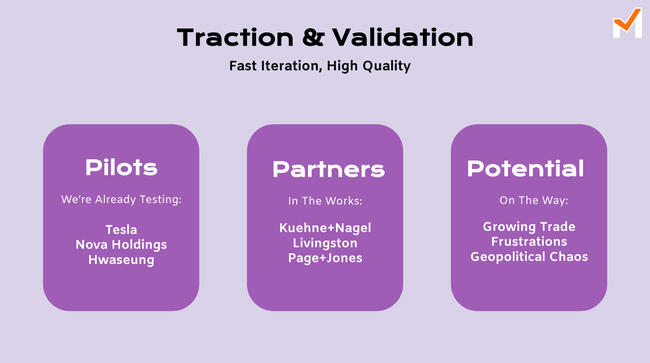 Traction & Validation

Fast Iteration, High Quality

Pilots

We're Already Testing:

Tesla
Nova Holdings
Hwaseung

Partners

In The Works:

Kuehne+Nagel
Livingston
Page+Jones

Potential

On The Way:

Growing Trade
Frustrations
Geopolitical Chaos